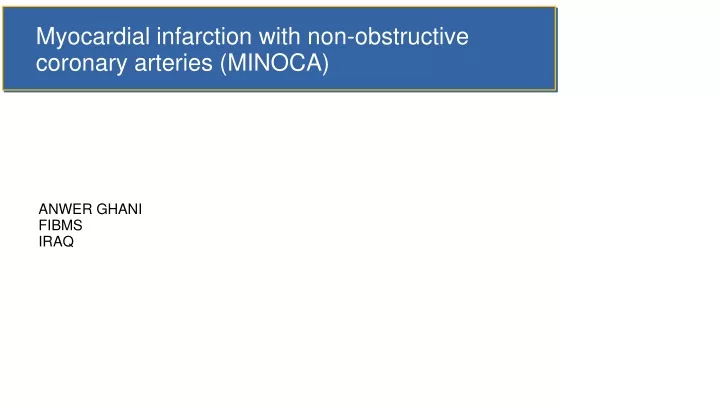 Myocardial infarction with non-obstructive coronary arteries (MINOCA)

ANWER GHANI
FIBMS
IRAQ